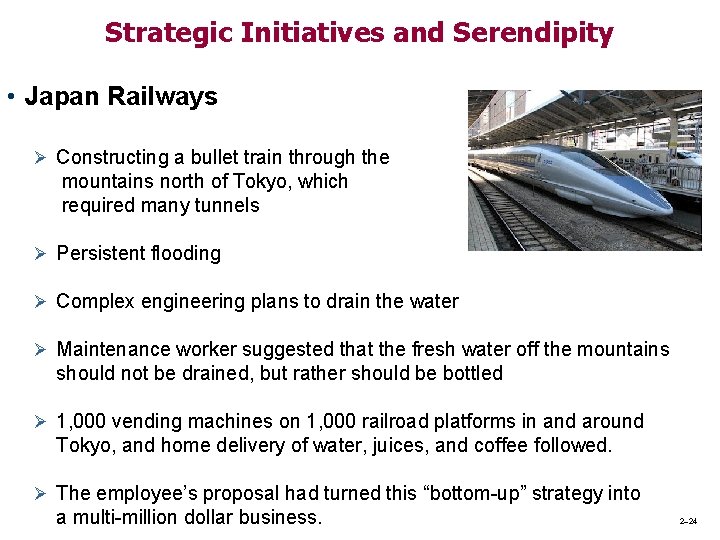 Strategic Initiatives and Serendipity

• Japan Railways

➢ Constructing a bullet train through the mountains north of Tokyo, which required many tunnels

➢ Persistent flooding

➢ Complex engineering plans to drain the water

➢ Maintenance worker suggested that the fresh water off the mountains should not be drained, but rather should be bottled

➢ 1,000 vending machines on 1,000 railroad platforms in and around Tokyo, and home delivery of water, juices, and coffee followed.

➢ The employee's proposal had turned this "bottom-up" strategy into a multi-million dollar business.

2–24